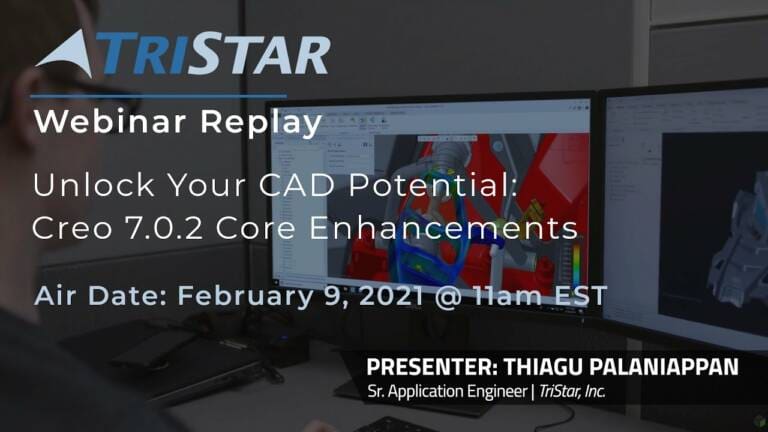 TRISTAR

Webinar Replay

Unlock Your CAD Potential: Creo 7.0.2 Core Enhancements

Air Date: February 9, 2021 @ 11am EST

PRESENTER: THIAGU PALANIAPPAN
Sr. Application Engineer | TriStar, Inc.